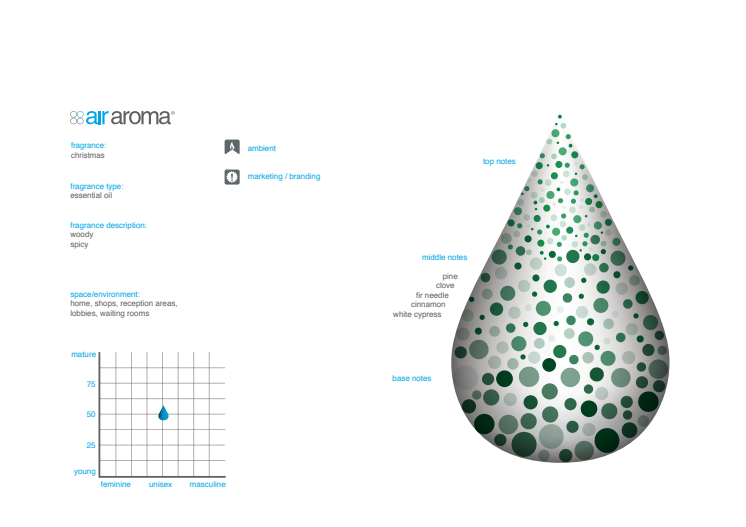 air aroma®

fragrance:
christmas

fragrance type:
essential oil

fragrance description:
woody
spicy

space/environment:
home, shops, reception areas, lobbies, waiting rooms

ambient

marketing / branding

mature
75
50
25
young
feminine
unisex
masculine

top notes

middle notes
pine
clove
fir needle
cinnamon
white cypress

base notes